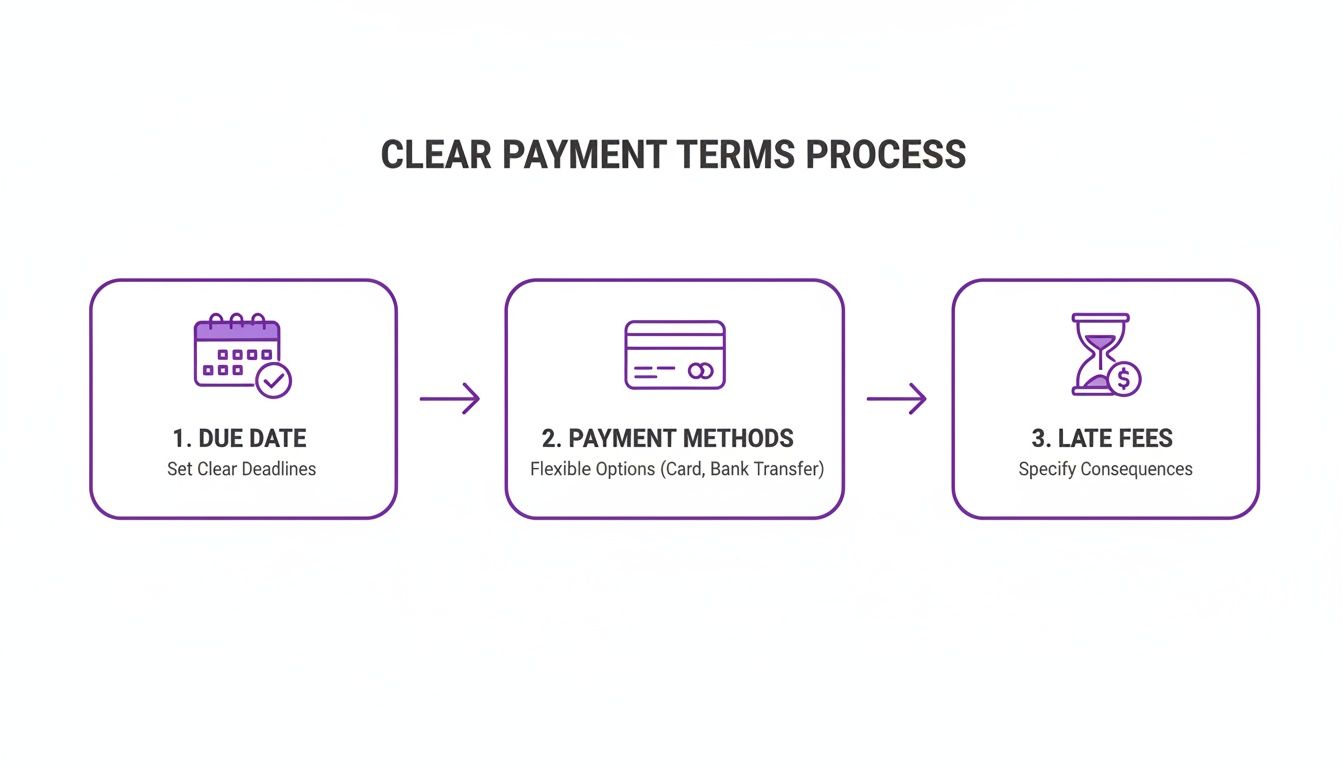 CLEAR PAYMENT TERMS PROCESS

1. DUE DATE
Set Clear Deadlines

2. PAYMENT METHODS
Flexible Options (Card, Bank Transfer)

3. LATE FEES
Specify Consequences